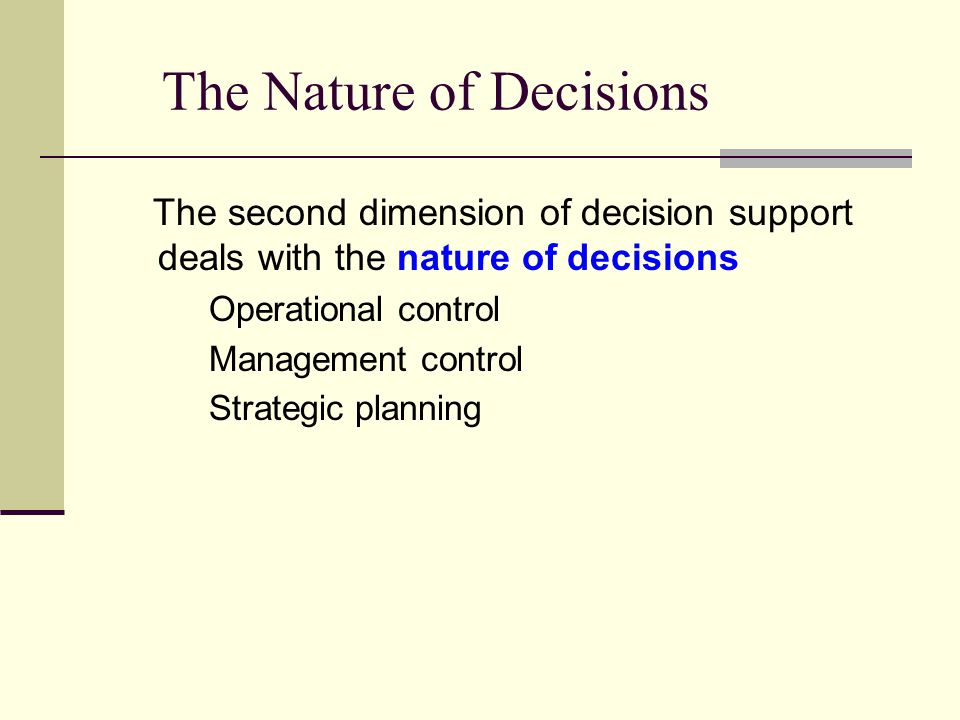 The Nature of Decisions

The second dimension of decision support deals with the nature of decisions

Operational control

Management control

Strategic planning